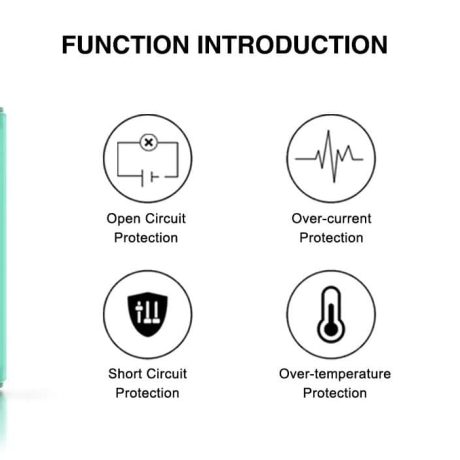 FUNCTION INTRODUCTION

Open Circuit Protection

Over-current Protection

Short Circuit Protection

Over-temperature Protection